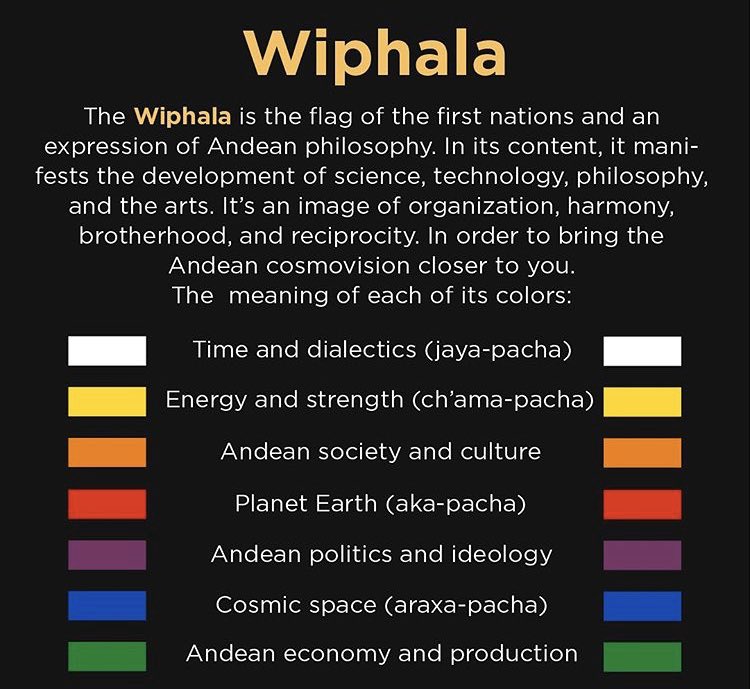 Wiphala

The Wiphala is the flag of the first nations and an expression of Andean philosophy. In its content, it manifests the development of science, technology, philosophy, and the arts. It's an image of organization, harmony, brotherhood, and reciprocity. In order to bring the Andean cosmovision closer to you.
The meaning of each of its colors:

Time and dialectics (jaya-pacha)

Energy and strength (ch'ama-pacha)

Andean society and culture

Planet Earth (aka-pacha)

Andean politics and ideology

Cosmic space (araxa-pacha)

Andean economy and production